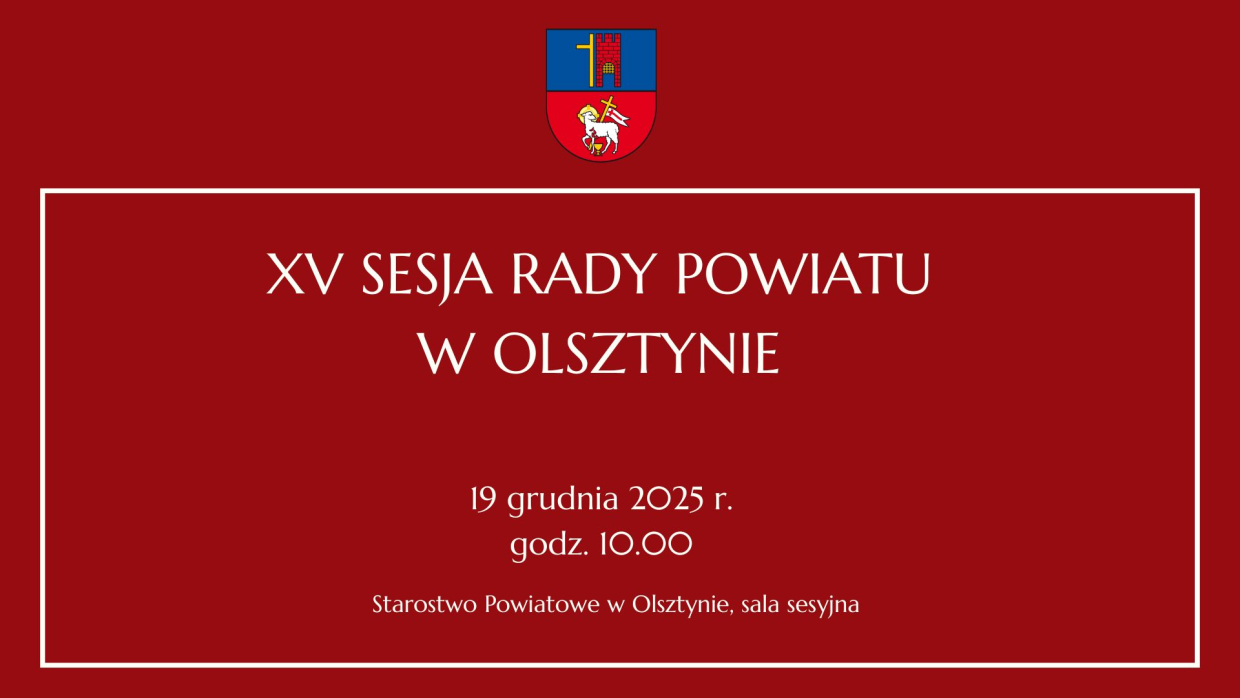 XV SESJA RADY POWIATU
W OLSZTYNIE

19 grudnia 2025 r.
godz. 10.00

Starostwo Powiatowe w Olsztynie, sala sesyjna